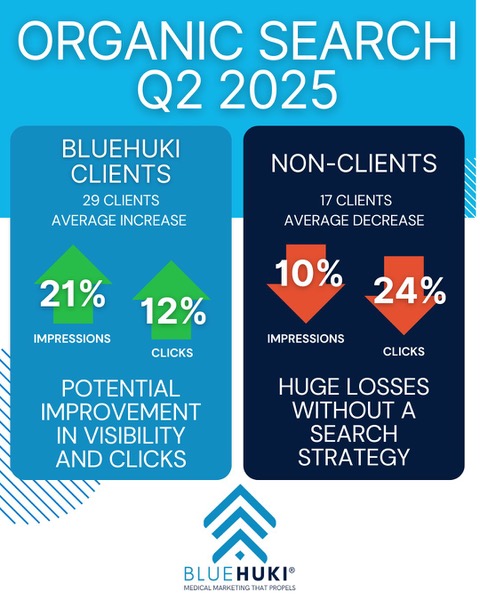 ORGANIC SEARCH Q2 2025

BLUEHUKI CLIENTS

29 CLIENTS
AVERAGE INCREASE

21%
IMPRESSIONS

12%
CLICKS

POTENTIAL IMPROVEMENT IN VISIBILITY AND CLICKS

NON-CLIENTS

17 CLIENTS
AVERAGE DECREASE

10%
IMPRESSIONS

24%
CLICKS

HUGE LOSSES WITHOUT A SEARCH STRATEGY

BLUEHUKI®
MEDICAL MARKETING THAT PROPELS